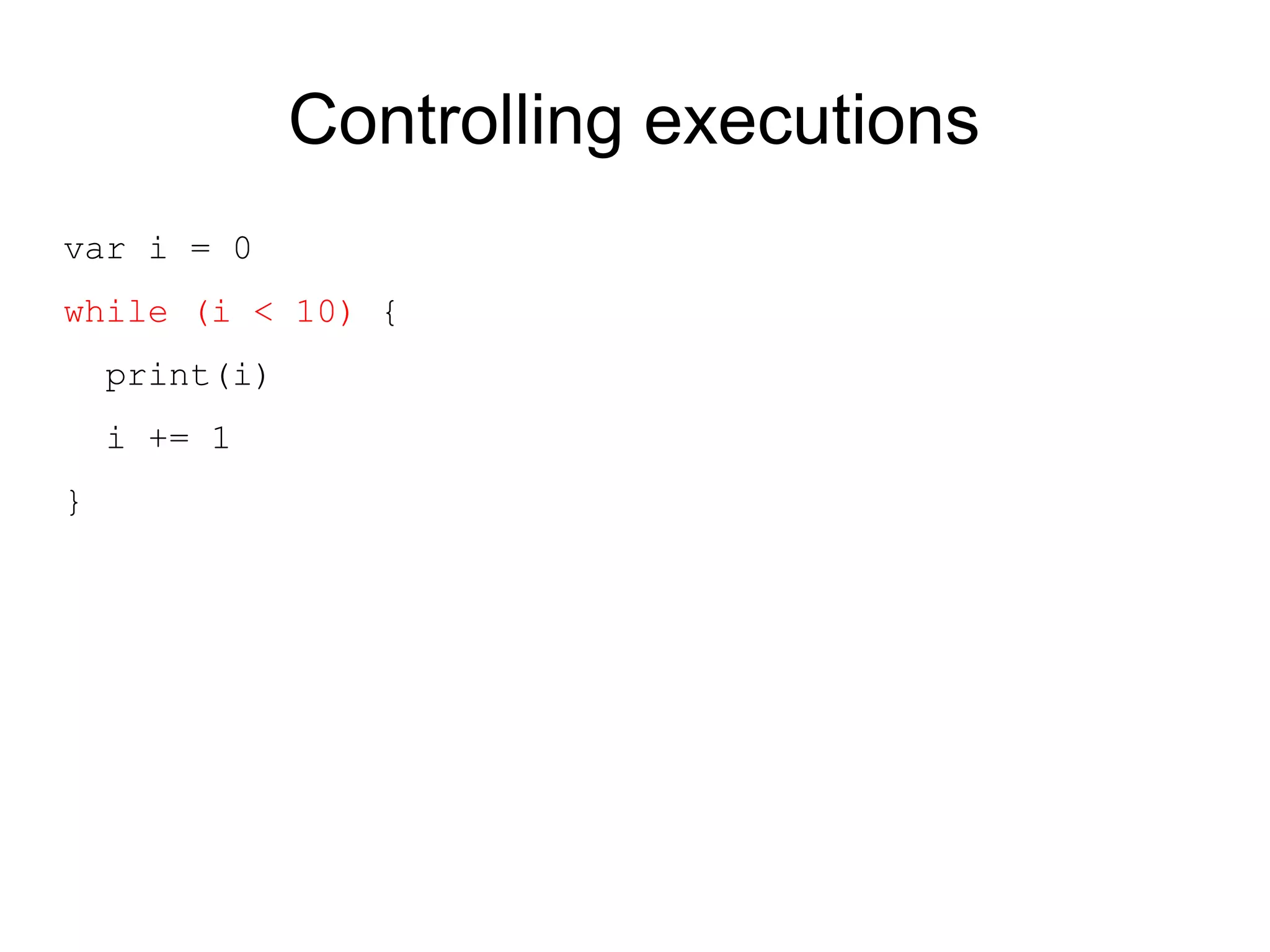 Controlling executions

var i = 0

while (i < 10) {

print(i)

i += 1

}